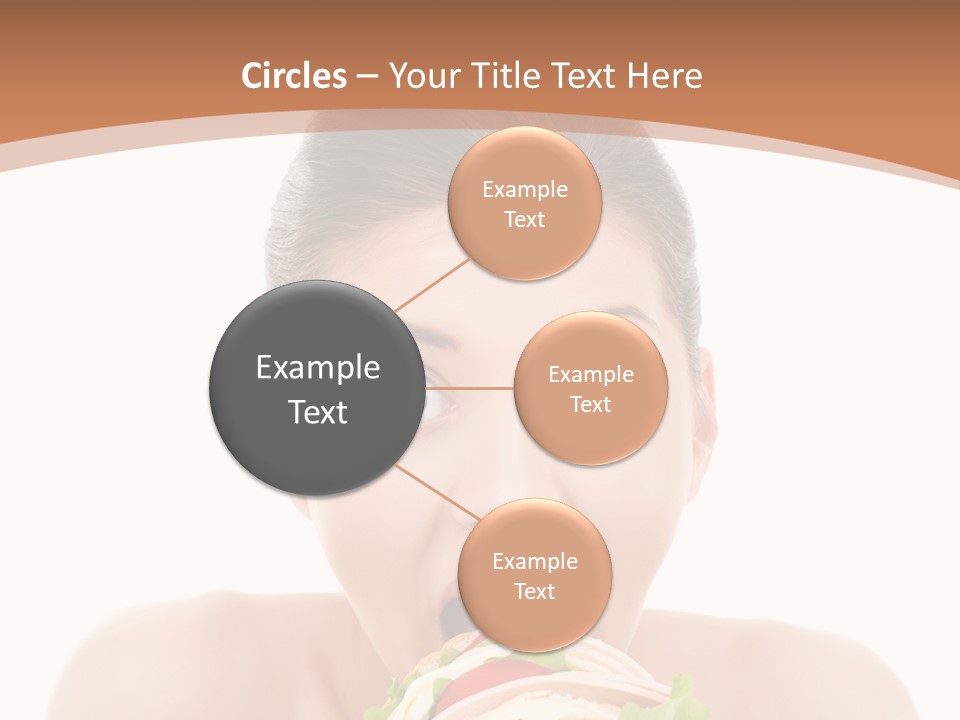 Circles – Your Title Text Here

Example Text

Example Text

Example Text

Example Text